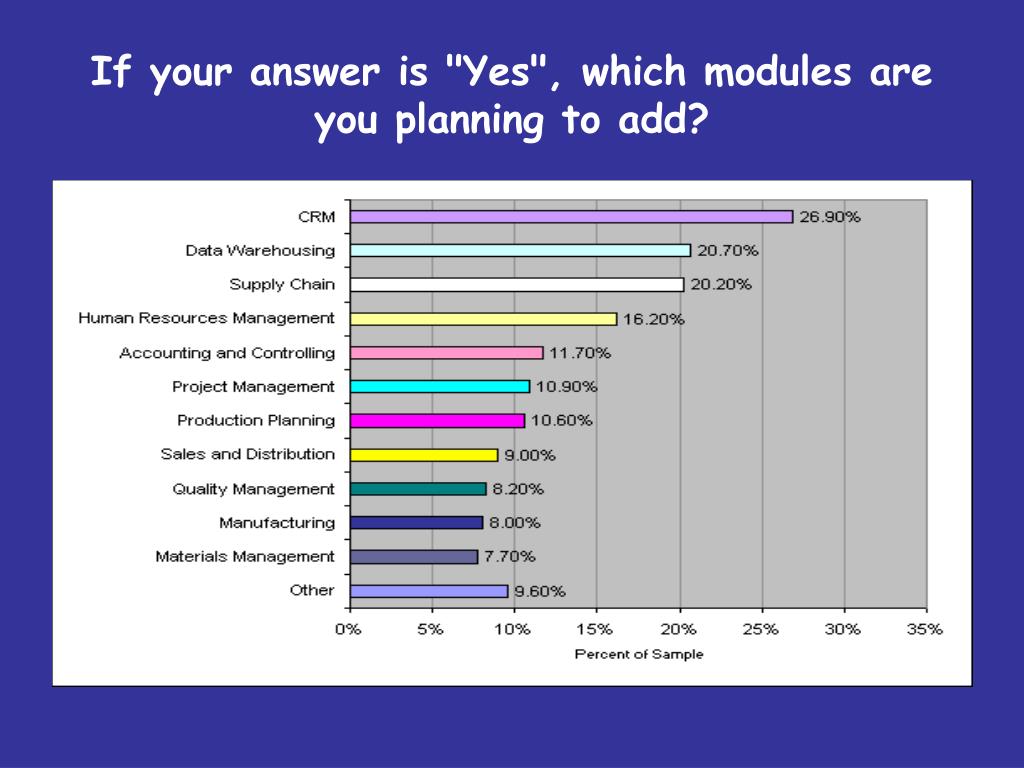 If your answer is "Yes", which modules are you planning to add?

CRM 26.90%
Data Warehousing 20.70%
Supply Chain 20.20%
Human Resources Management 16.20%
Accounting and Controlling 11.70%
Project Management 10.90%
Production Planning 10.60%
Sales and Distribution 9.00%
Quality Management 8.20%
Manufacturing 8.00%
Materials Management 7.70%
Other 9.60%

0% 5% 10% 15% 20% 25% 30% 35%
Percent of Sample